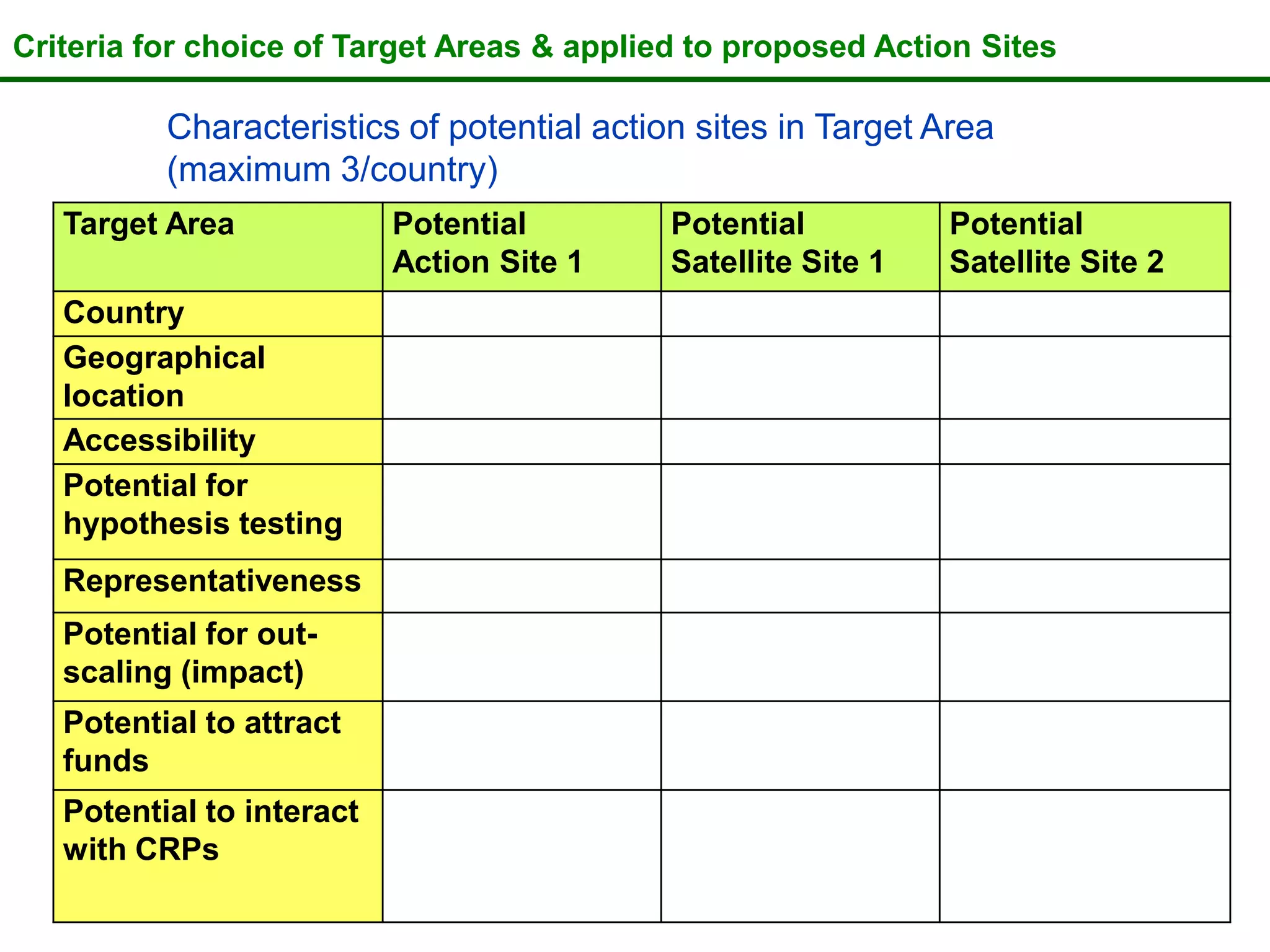 Criteria for choice of Target Areas & applied to proposed Action Sites

Characteristics of potential action sites in Target Area (maximum 3/country)

| Target Area | Potential Action Site 1 | Potential Satellite Site 1 | Potential Satellite Site 2 |
|---|---|---|---|
| Country | | | |
| Geographical location | | | |
| Accessibility | | | |
| Potential for hypothesis testing | | | |
| Representativeness | | | |
| Potential for out-scaling (impact) | | | |
| Potential to attract funds | | | |
| Potential to interact with CRPs | | | |